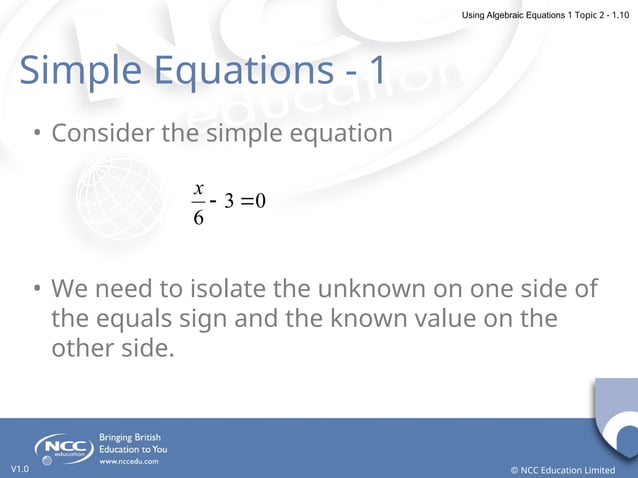 Using Algebraic Equations 1 Topic 2 - 1.10

Simple Equations - 1

• Consider the simple equation

$\frac{x}{6} - 3 = 0$

• We need to isolate the unknown on one side of the equals sign and the known value on the other side.

NCC education
Bringing British Education to You
www.nccedu.com

V1.0

© NCC Education Limited